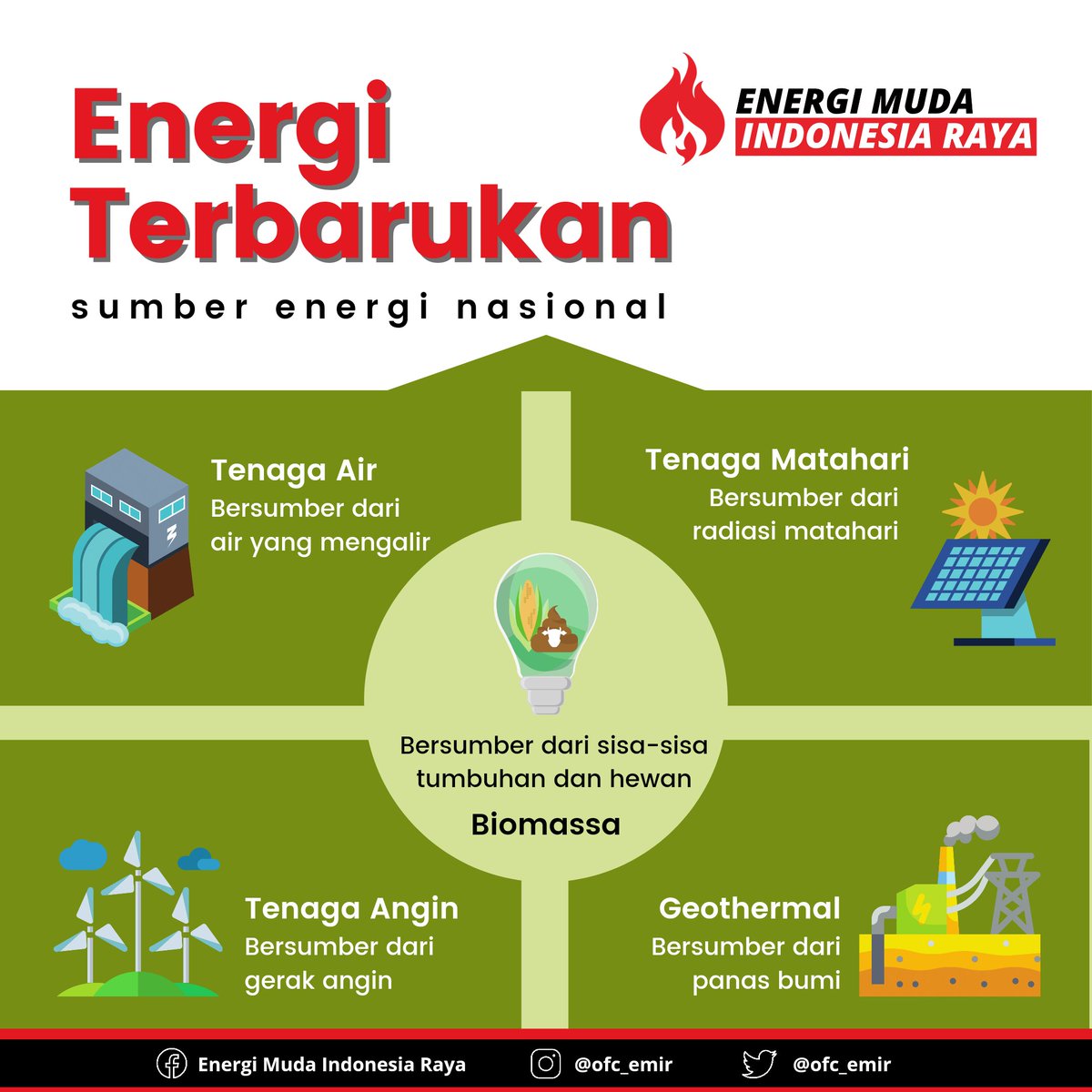 Energi Terbarukan

sumber energi nasional

ENERGI MUDA
INDONESIA RAYA

Tenaga Air
Bersumber dari air yang mengalir

Tenaga Matahari
Bersumber dari radiasi matahari

Bersumber dari sisa-sisa tumbuhan dan hewan
Biomassa

Tenaga Angin
Bersumber dari gerak angin

Geothermal
Bersumber dari panas bumi

Energi Muda Indonesia Raya @ofc_emir @ofc_emir